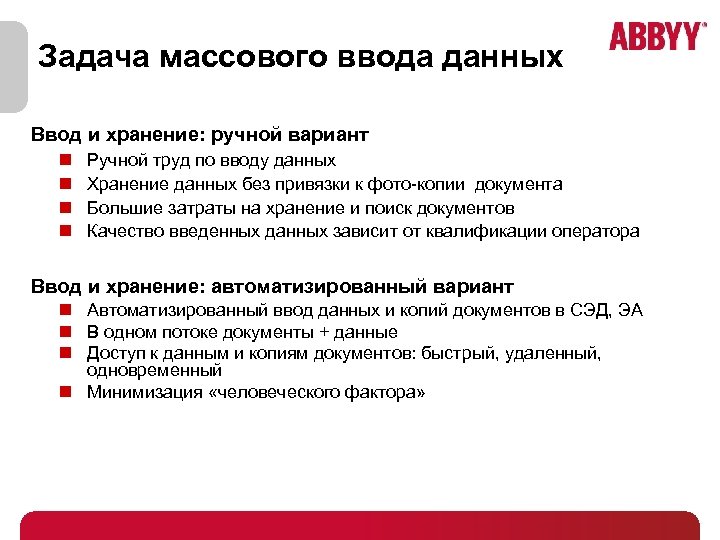 ABBYY®

Задача массового ввода данных

Ввод и хранение: ручной вариант

Ручной труд по вводу данных

Хранение данных без привязки к фото-копии документа

Большие затраты на хранение и поиск документов

Качество введенных данных зависит от квалификации оператора

Ввод и хранение: автоматизированный вариант

Автоматизированный ввод данных и копий документов в СЭД, ЭА

В одном потоке документы + данные

Доступ к данным и копиям документов: быстрый, удаленный, одновременный

Минимизация «человеческого фактора»